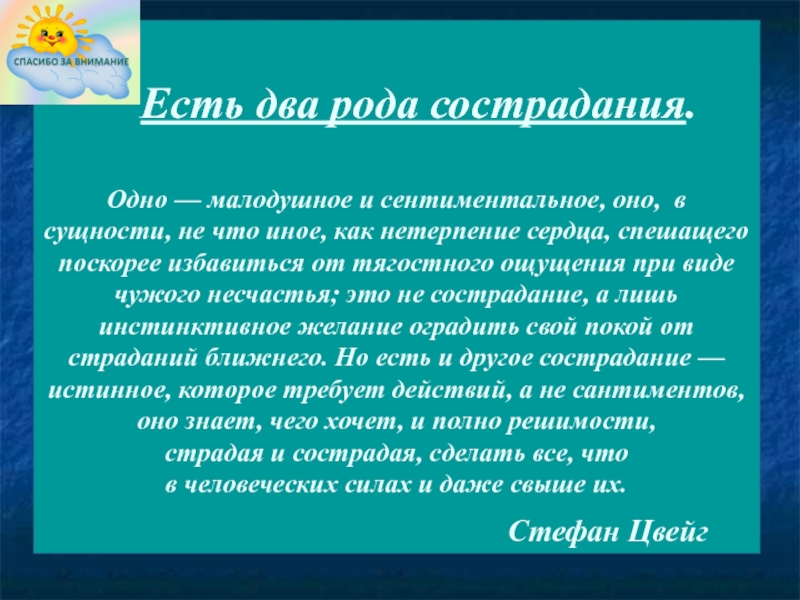 СПАСИБО ЗА ВНИМАНИЕ

Есть два рода сострадания.

Одно — малодушное и сентиментальное, оно, в сущности, не что иное, как нетерпение сердца, спешащего поскорее избавиться от тягостного ощущения при виде чужого несчастья; это не сострадание, а лишь инстинктивное желание оградить свой покой от страданий ближнего. Но есть и другое сострадание — истинное, которое требует действий, а не сантиментов, оно знает, чего хочет, и полно решимости, страдая и сострадая, сделать все, что в человеческих силах и даже свыше их.

Стефан Цвейг